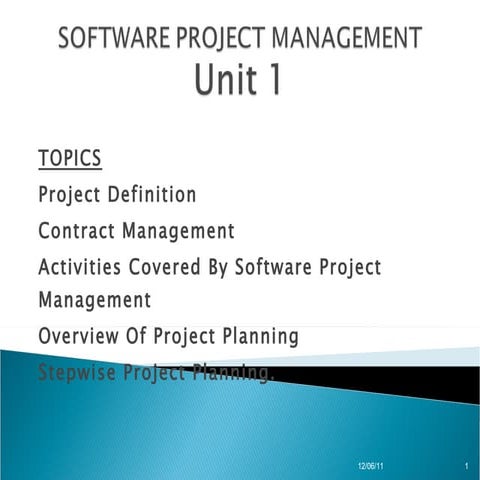 SOFTWARE PROJECT MANAGEMENT
Unit 1

TOPICS
Project Definition
Contract Management
Activities Covered By Software Project Management
Overview Of Project Planning
Stepwise Project Planning.

12/06/11

1